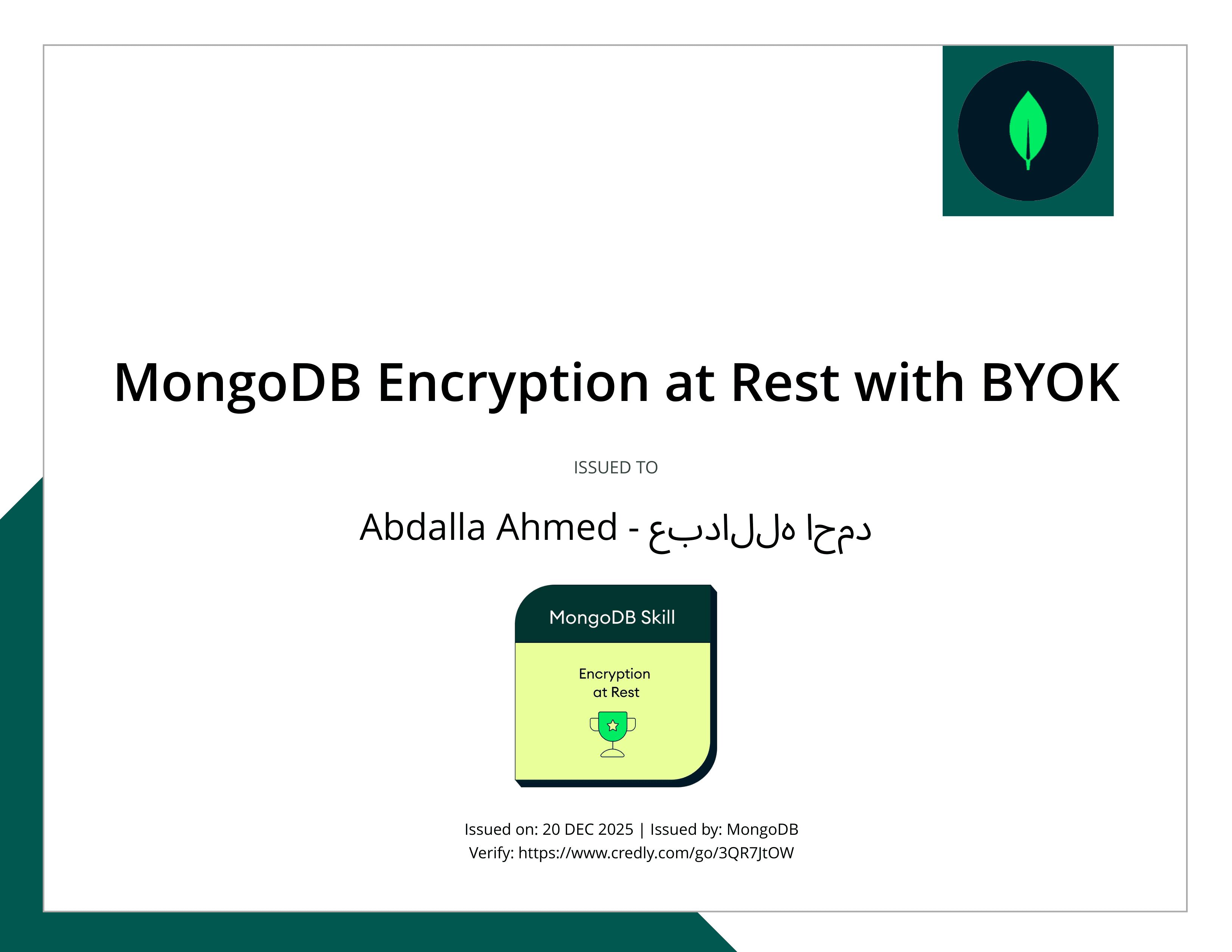 MongoDB Encryption at Rest with BYOK

ISSUED TO

Abdalla Ahmed - عبدالله احمد

MongoDB Skill

Encryption at Rest

Issued on: 20 DEC 2025 | Issued by: MongoDB
Verify: https://www.credly.com/go/3QR7JtOW